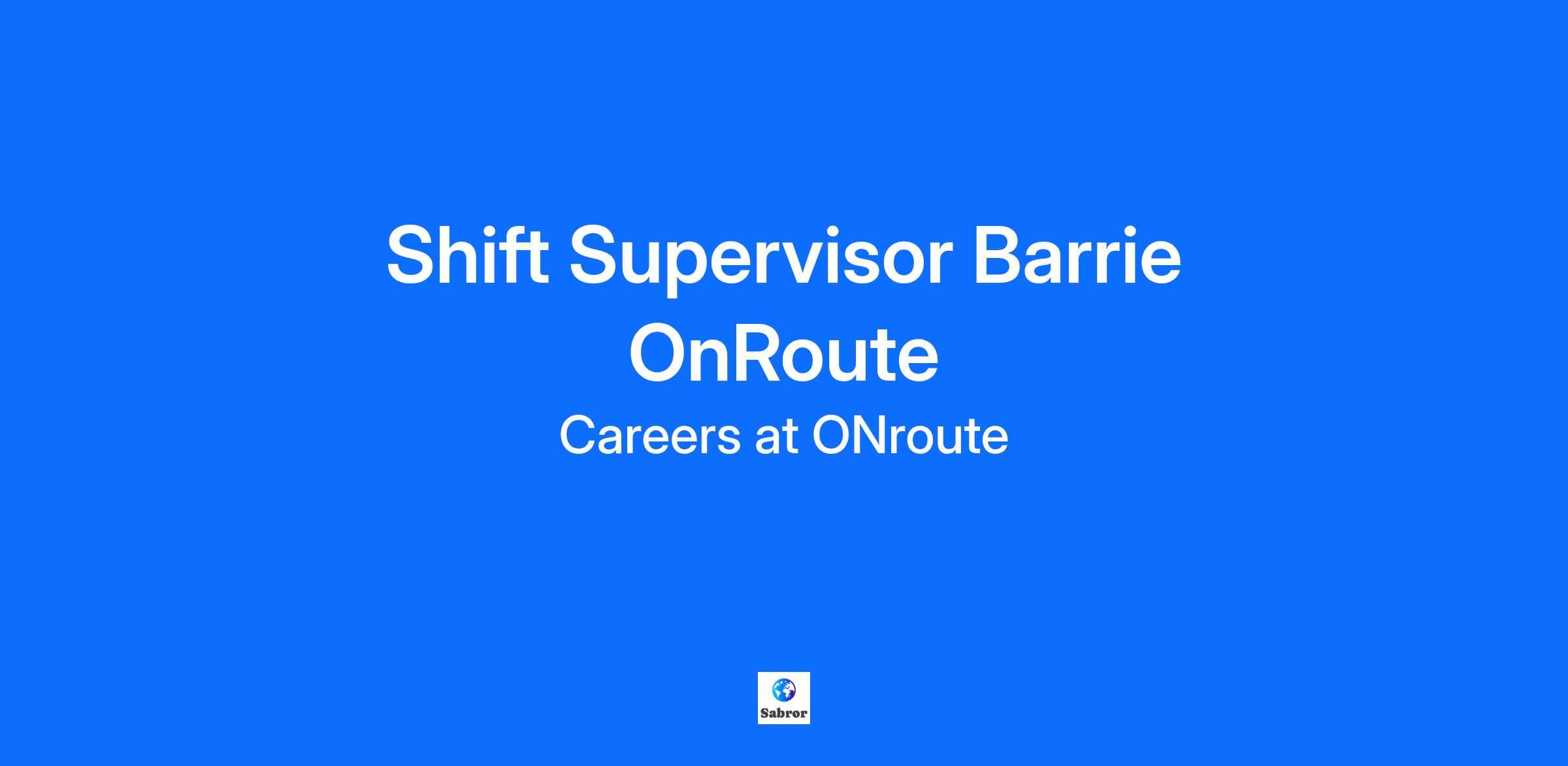 Shift Supervisor Barrie
OnRoute

Careers at ONroute

Sabror